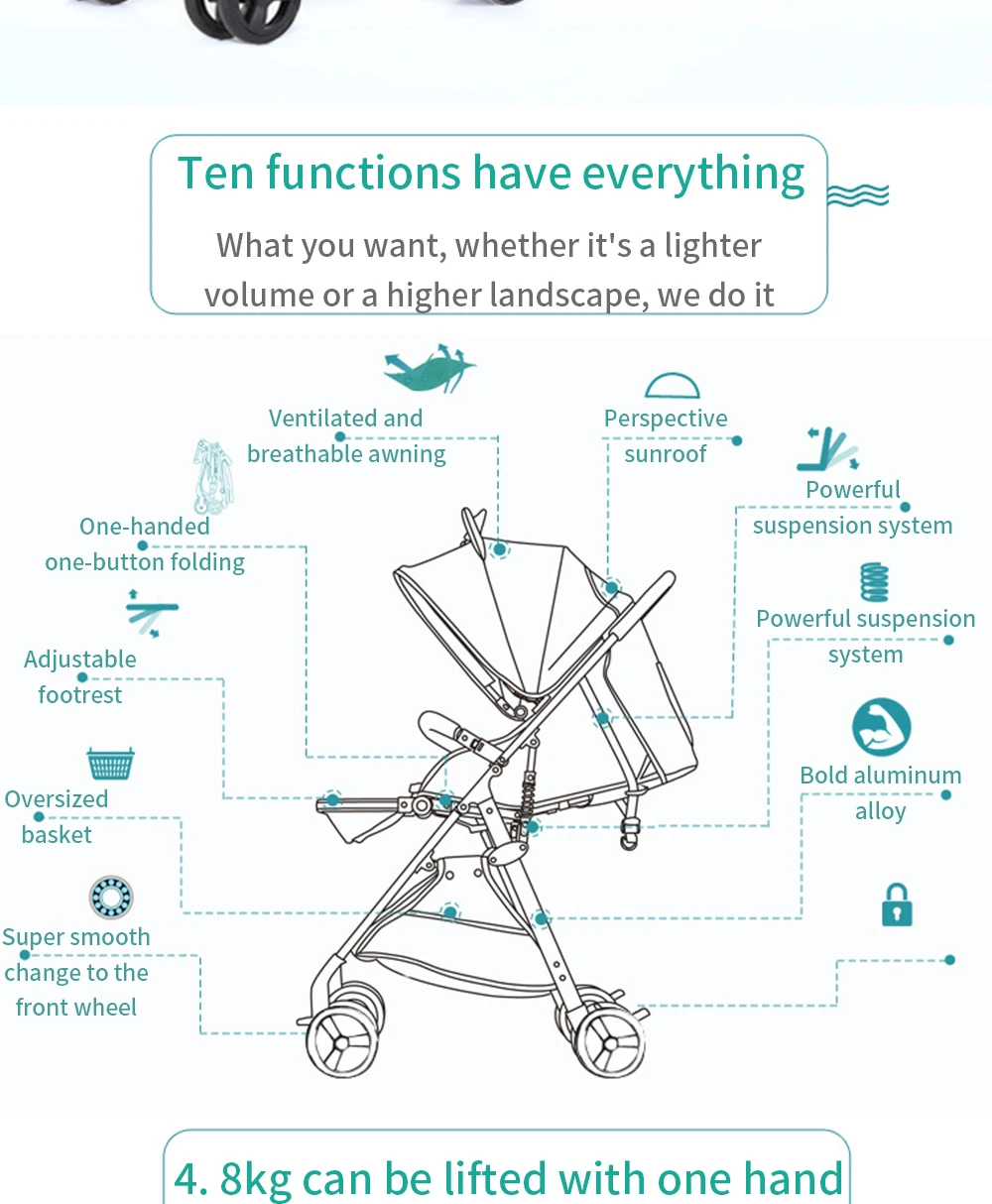 Ten functions have everything

What you want, whether it's a lighter volume or a higher landscape, we do it

Ventilated and breathable awning

Perspective sunroof

Powerful suspension system

One-handed one-button folding

Powerful suspension system

Adjustable footrest

Bold aluminum alloy

Oversized basket

Super smooth change to the front wheel

4. 8kg can be lifted with one hand